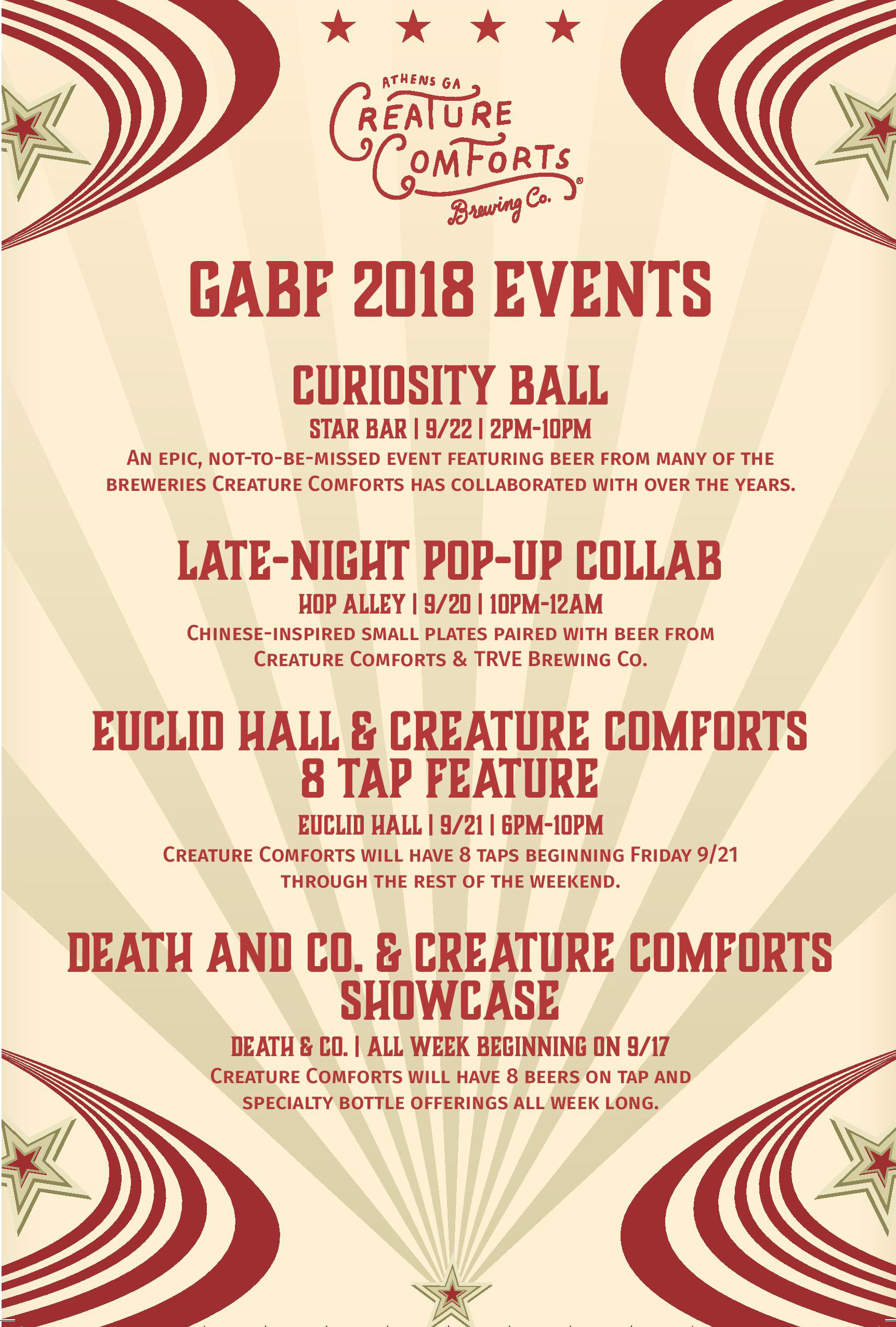 ATHENS GA
CREATURE COMFORTS
Brewing Co.

GABF 2018 EVENTS

CURIOSITY BALL
STAR BAR | 9/22 | 2PM-10PM
AN EPIC, NOT-TO-BE-MISSED EVENT FEATURING BEER FROM MANY OF THE BREWERIES CREATURE COMFORTS HAS COLLABORATED WITH OVER THE YEARS.

LATE-NIGHT POP-UP COLLAB
HOP ALLEY | 9/20 | 10PM-12AM
CHINESE-INSPIRED SMALL PLATES PAIRED WITH BEER FROM CREATURE COMFORTS & TRVE BREWING CO.

EUCLID HALL & CREATURE COMFORTS 8 TAP FEATURE
EUCLID HALL | 9/21 | 6PM-10PM
CREATURE COMFORTS WILL HAVE 8 TAPS BEGINNING FRIDAY 9/21 THROUGH THE REST OF THE WEEKEND.

DEATH AND CO. & CREATURE COMFORTS SHOWCASE
DEATH & CO. | ALL WEEK BEGINNING ON 9/17
CREATURE COMFORTS WILL HAVE 8 BEERS ON TAP AND SPECIALTY BOTTLE OFFERINGS ALL WEEK LONG.